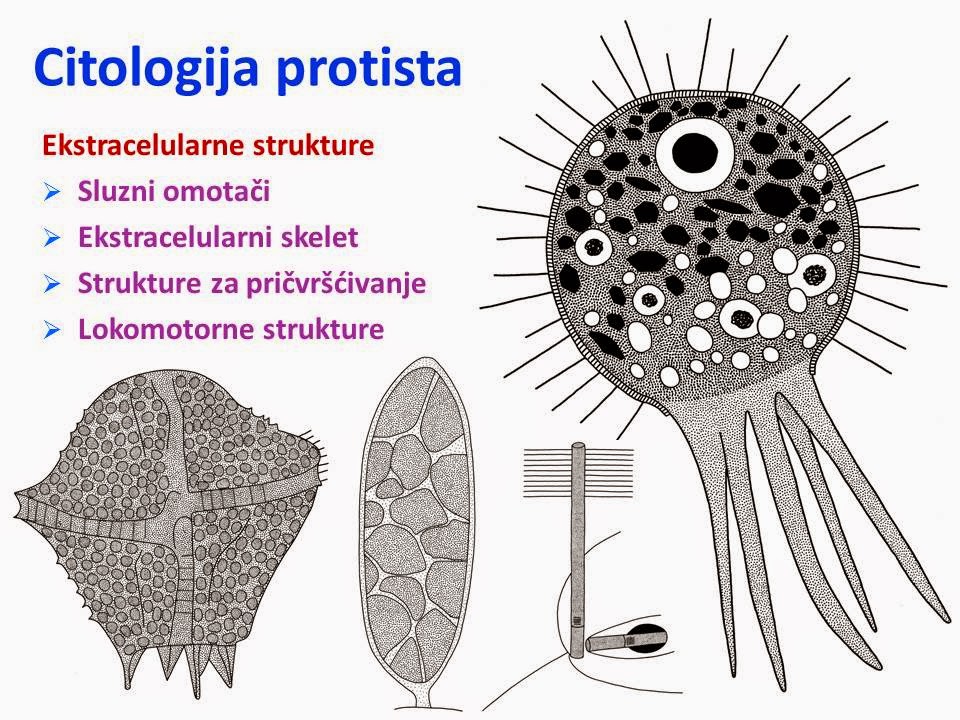 Citologija protista

Ekstracelularne strukture

➢ Sluzni omotači
➢ Ekstracelularni skelet
➢ Strukture za pričvršćivanje
➢ Lokomotorne strukture